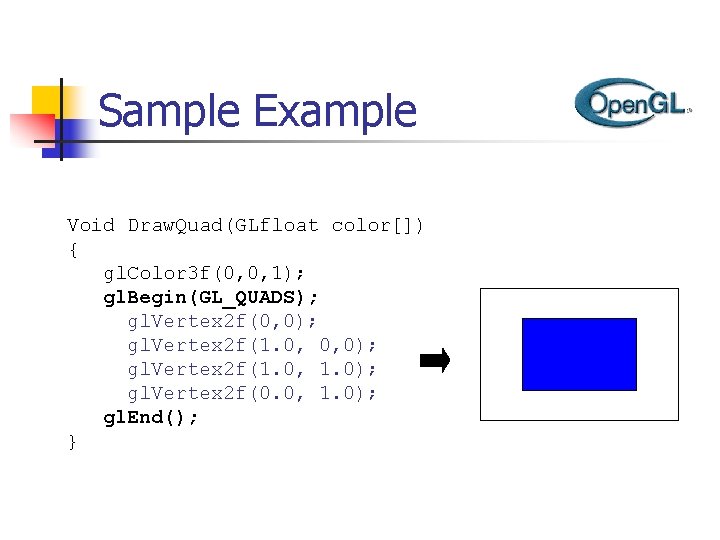 Sample Example

OpenGL

Void DrawQuad(GLfloat color[])
{
glColor3f(0,0,1);
glBegin(GL_QUADS);
glVertex2f(0,0);
glVertex2f(1.0, 0,0);
glVertex2f(1.0, 1.0);
glVertex2f(0.0, 1.0);
glEnd();
}